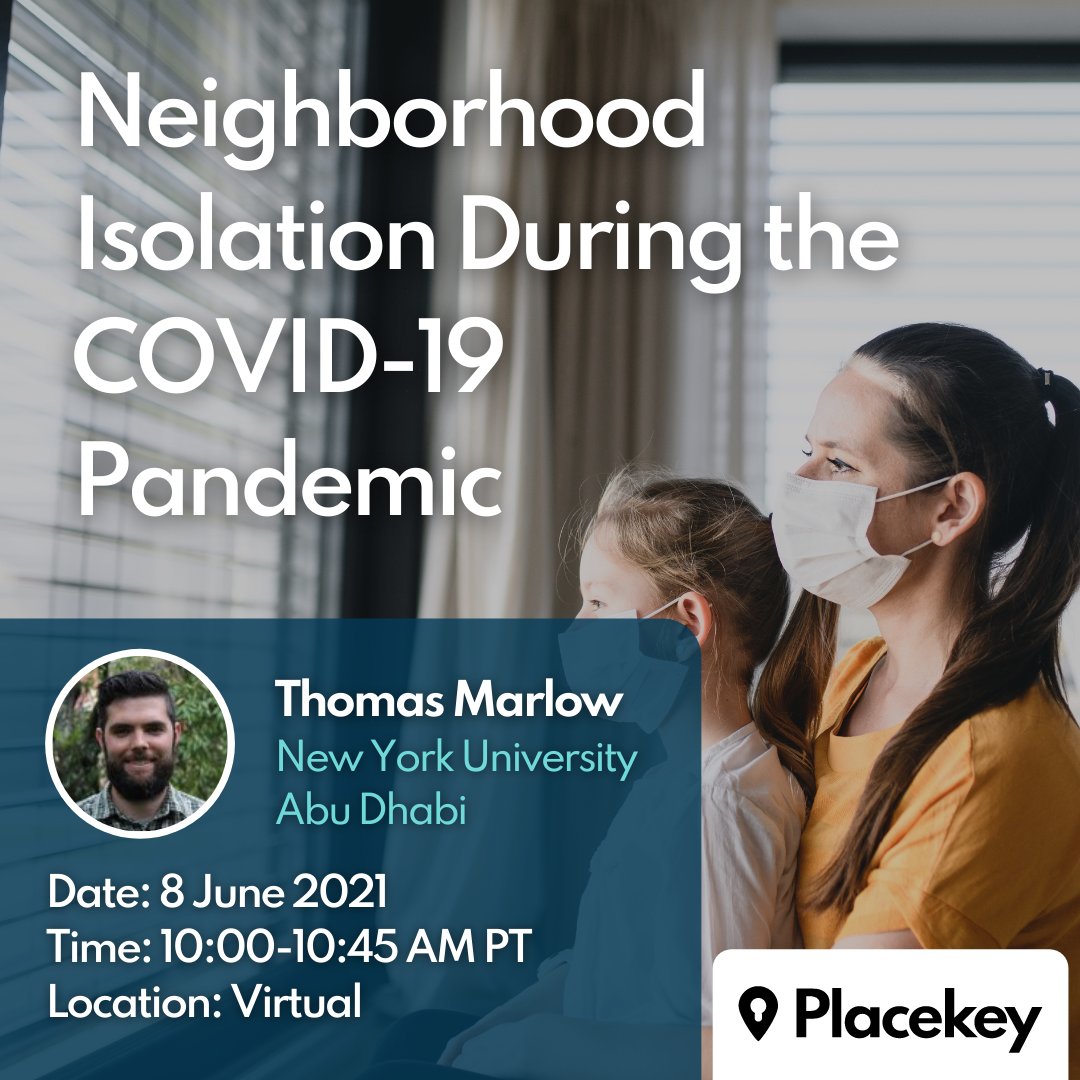 Neighborhood Isolation During the COVID-19 Pandemic

Thomas Marlow
New York University Abu Dhabi

Date: 8 June 2021
Time: 10:00-10:45 AM PT
Location: Virtual

Placekey